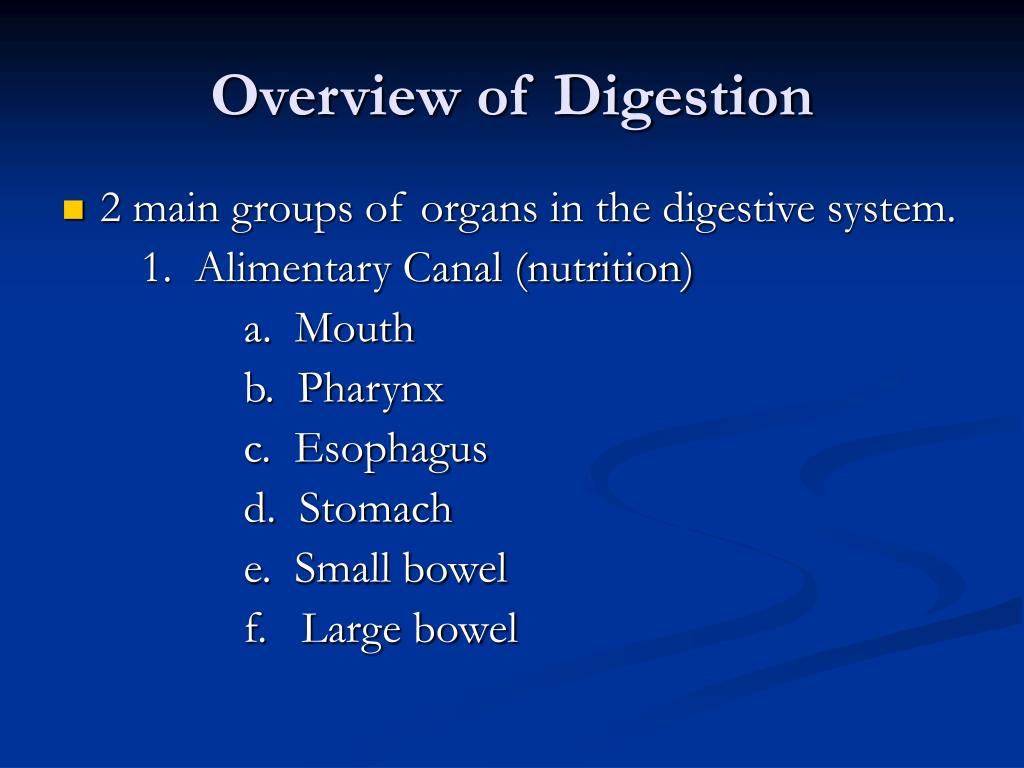 Overview of Digestion

2 main groups of organs in the digestive system.

1. Alimentary Canal (nutrition)

a. Mouth

b. Pharynx

c. Esophagus

d. Stomach

e. Small bowel

f. Large bowel